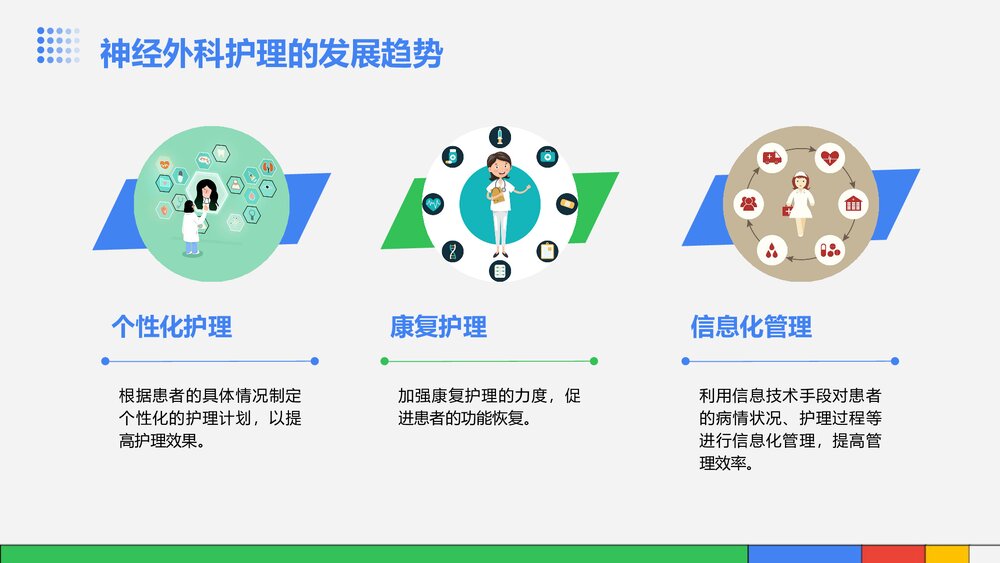 神经外科护理的发展趋势

个性化护理

根据患者的具体情况制定个性化的护理计划，以提高护理效果。

康复护理

加强康复护理的力度，促进患者的功能恢复。

信息化管理

利用信息技术手段对患者的病情状况、护理过程等进行信息化管理，提高管理效率。